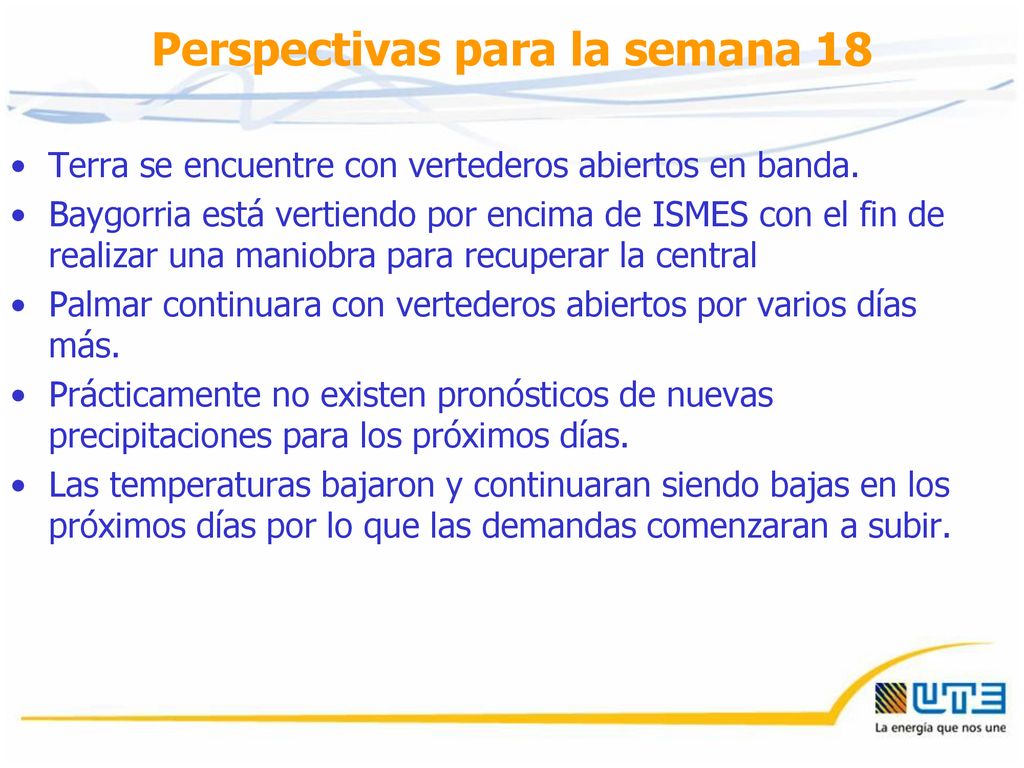 Perspectivas para la semana 18

• Terra se encuentre con vertederos abiertos en banda.
• Baygorria está vertiendo por encima de ISMES con el fin de realizar una maniobra para recuperar la central
• Palmar continuara con vertederos abiertos por varios días más.
• Prácticamente no existen pronósticos de nuevas precipitaciones para los próximos días.
• Las temperaturas bajaron y continuaran siendo bajas en los próximos días por lo que las demandas comenzaran a subir.

UTE
La energía que nos une